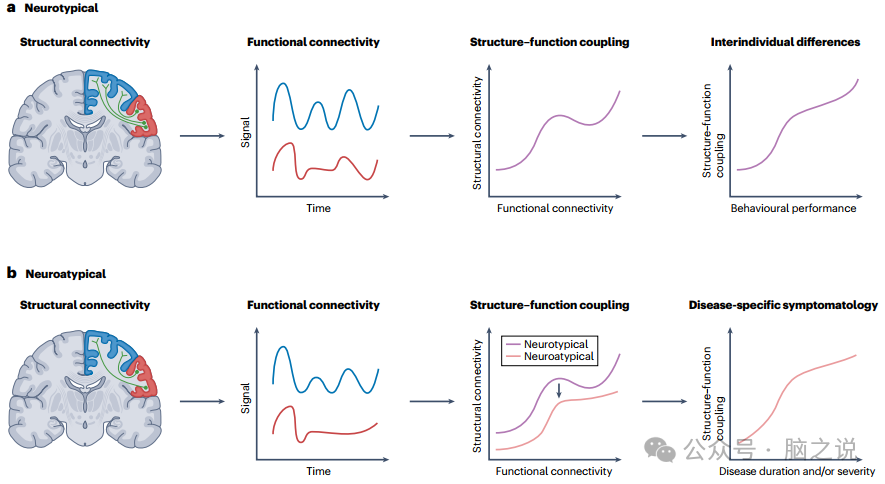 a Neurotypical

Structural connectivity

Functional connectivity

Signal

Time

Structure–function coupling

Structural connectivity

Functional connectivity

Interindividual differences

Structure–function coupling

Behavioural performance

b Neuroatypical

Structural connectivity

Functional connectivity

Signal

Time

Structure–function coupling

Neurotypical
Neuroatypical

Structural connectivity

Functional connectivity

Disease-specific symptomatology

Structure–function coupling

Disease duration and/or severity

公众号 · 脑之说